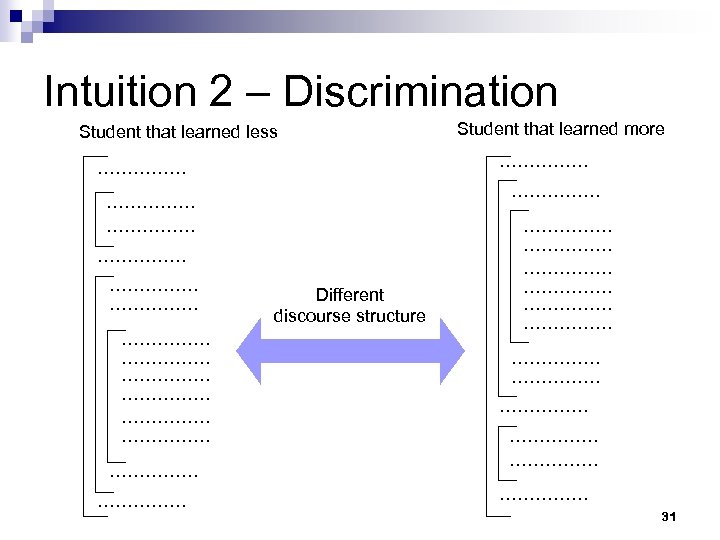 Intuition 2 – Discrimination

Student that learned less

……………
……………
……………
……………
……………
……………
……………
……………
……………
……………
……………
……………
……………
……………

Different discourse structure

Student that learned more

……………
……………
……………
……………
……………
……………
……………
……………
……………
……………
……………
……………
……………
……………

31